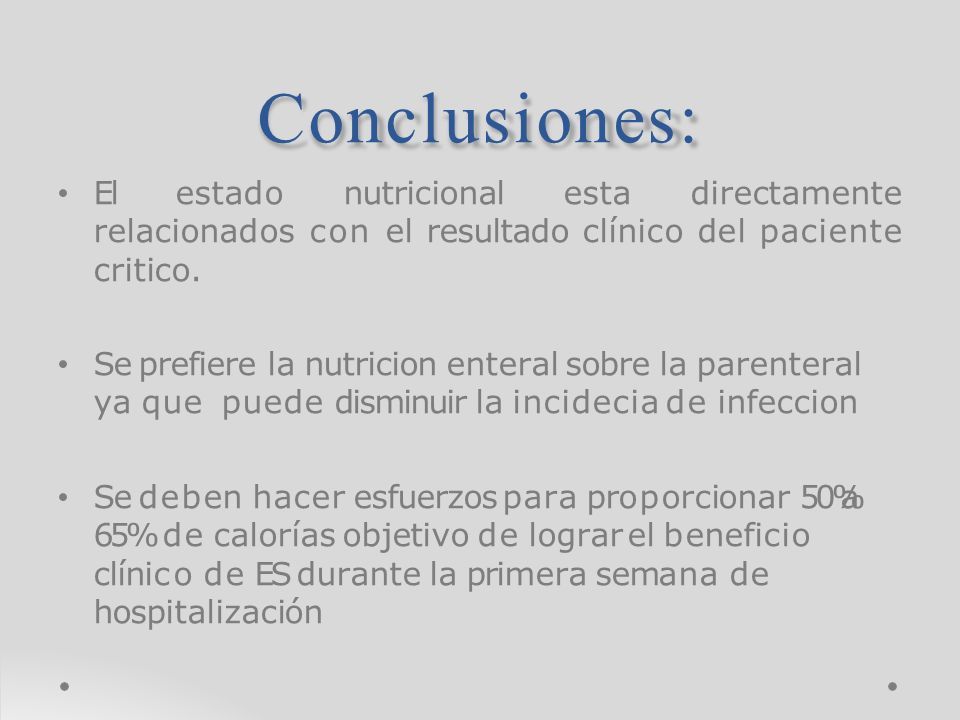 Conclusiones:

• El estado nutricional esta directamente relacionados con el resultado clínico del paciente critico.

• Se prefiere la nutricion enteral sobre la parenteral ya que puede disminuir la incidecia de infeccion

• Se deben hacer esfuerzos para proporcionar 50% a 65% de calorías objetivo de lograr el beneficio clínico de ES durante la primera semana de hospitalización